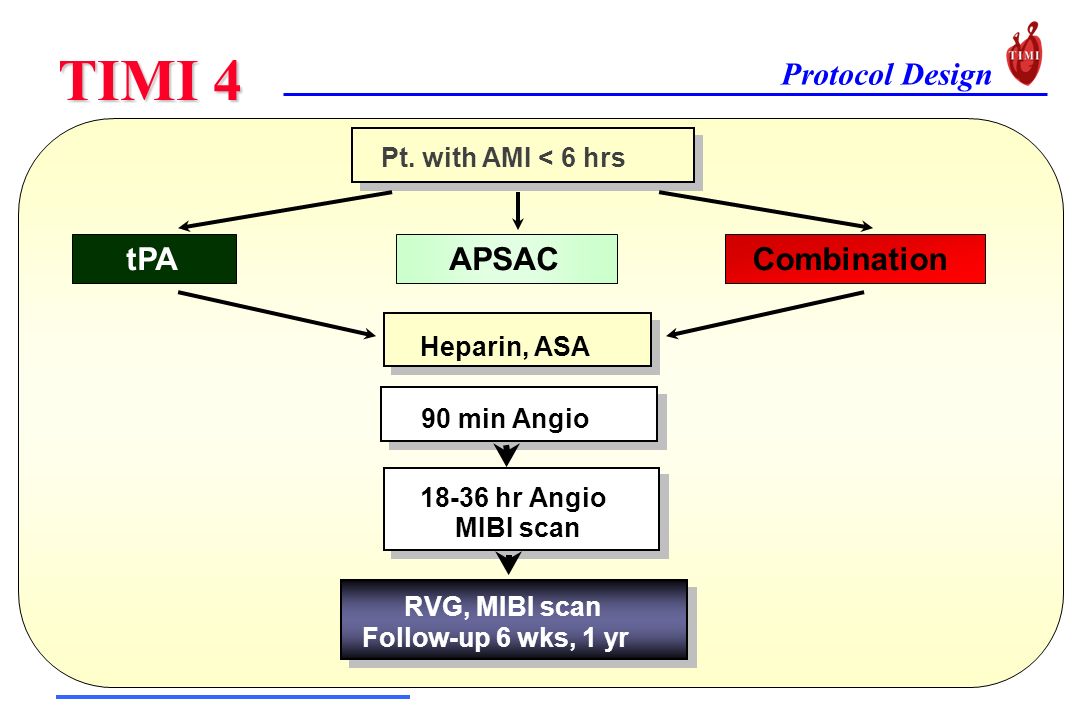 TIMI 4

Protocol Design

TIMI

Pt. with AMI < 6 hrs

tPA

APSAC

Combination

Heparin, ASA

90 min Angio

18-36 hr Angio
MIBI scan

RVG, MIBI scan
Follow-up 6 wks, 1 yr